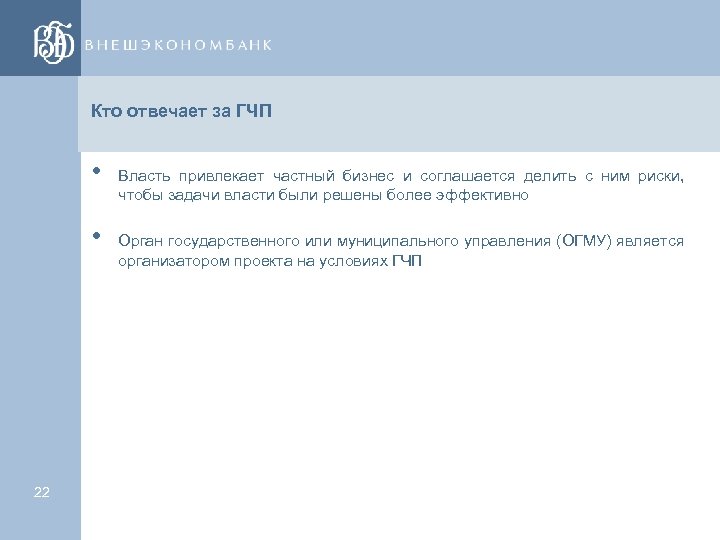 ВЭБ ВНЕШЭКОНОМБАНК

Кто отвечает за ГЧП

• Власть привлекает частный бизнес и соглашается делить с ним риски, чтобы задачи власти были решены более эффективно

• Орган государственного или муниципального управления (ОГМУ) является организатором проекта на условиях ГЧП

22